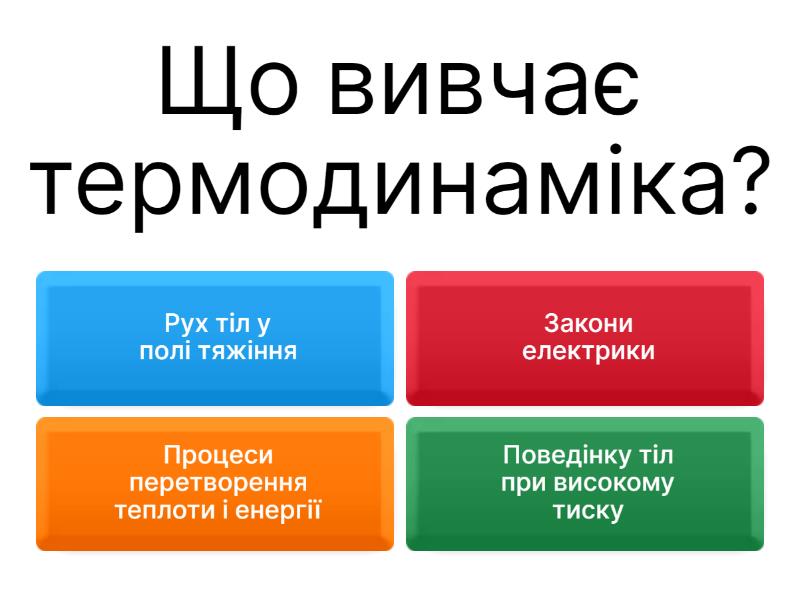 Що вивчає термодинаміка?

Рух тіл у полі тяжіння

Закони електрики

Процеси перетворення теплоти і енергії

Поведінку тіл при високому тиску